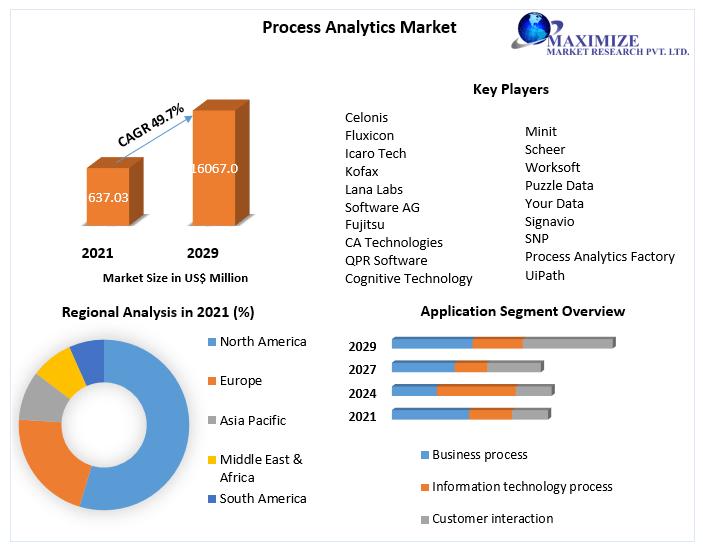 Process Analytics Market

MAXIMIZE
MARKET RESEARCH PVT. LTD.

CAGR 49.7%

637.03

16067.0

2021

2029

Market Size in US$ Million

Key Players

Celonis
Fluxicon
Icaro Tech
Kofax
Lana Labs
Software AG
Fujitsu
CA Technologies
QPR Software
Cognitive Technology

Minit
Scheer
Worksoft
Puzzle Data
Your Data
Signavio
SNP
Process Analytics Factory
UiPath

Regional Analysis in 2021 (%)

North America
Europe
Asia Pacific
Middle East & Africa
South America

Application Segment Overview

2029
2027
2024
2021

Business process
Information technology process
Customer interaction